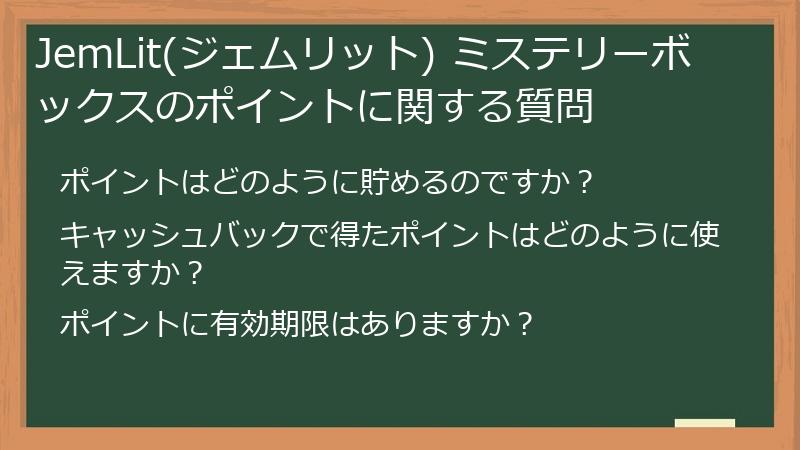 JemLit(ジェムリット) ミステリーボックスのポイントに関する質問

ポイントはどのように貯めるのですか？

キャッシュバックで得たポイントはどのように使えますか？

ポイントに有効期限はありますか？